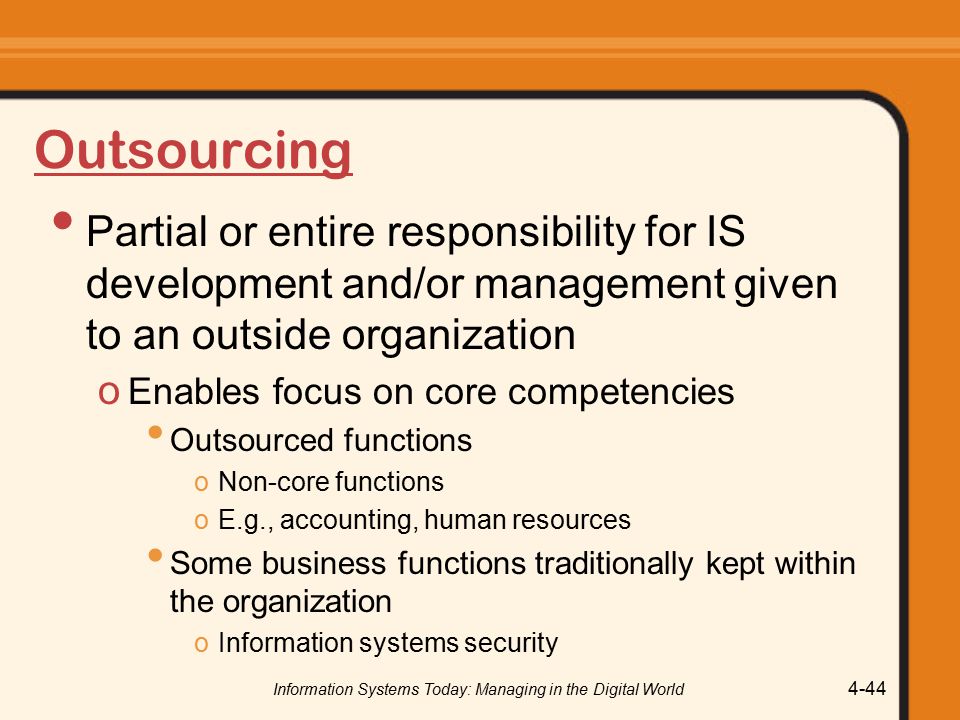 Outsourcing

• Partial or entire responsibility for IS development and/or management given to an outside organization
  o Enables focus on core competencies
    • Outsourced functions
      o Non-core functions
      o E.g., accounting, human resources
    • Some business functions traditionally kept within the organization
      o Information systems security

Information Systems Today: Managing in the Digital World

4-44